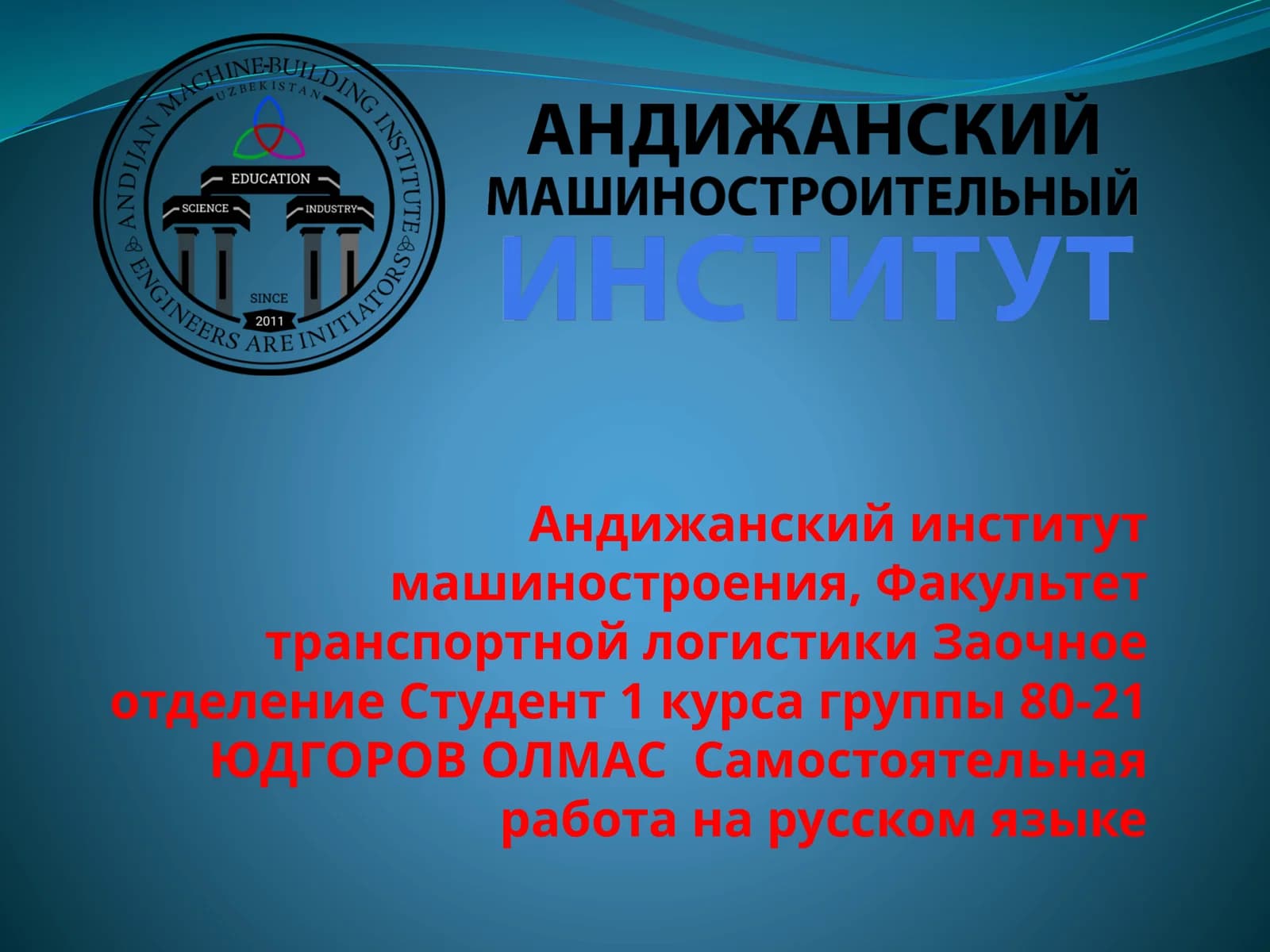 ANDIJAN MACHINE-BUILDING INSTITUTE
UZBEKISTAN
EDUCATION
SCIENCE
INDUSTRY
SINCE
2011
ENGINEERS ARE INITIATORS

АНДИЖАНСКИЙ
МАШИНОСТРОИТЕЛЬНЫЙ
ИНСТИТУТ

Андижанский институт машиностроения, Факультет транспортной логистики Заочное отделение Студент 1 курса группы 80-21 ЮДГОРОВ ОЛМАС Самостоятельная работа на русском языке